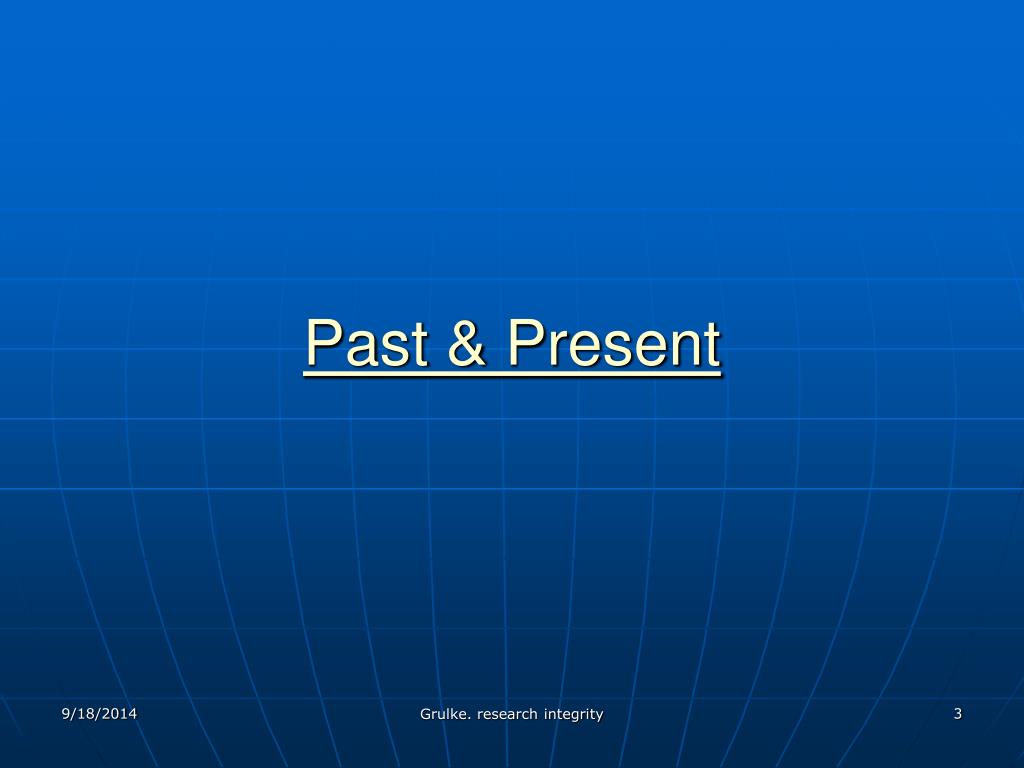 Past & Present

9/18/2014

Grulke. research integrity

3